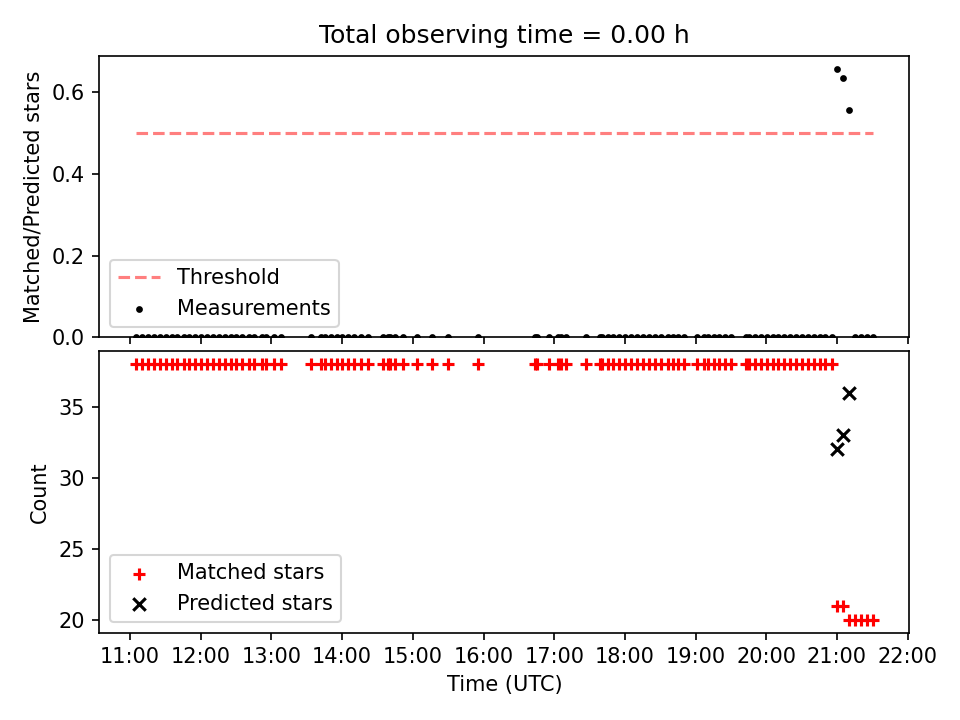 Total observing time = 0.00 h

Matched/Predicted stars

0.6
0.4
0.2
0.0

Threshold
Measurements

Count

35
30
25
20

Matched stars
Predicted stars

11:00 12:00 13:00 14:00 15:00 16:00 17:00 18:00 19:00 20:00 21:00 22:00

Time (UTC)